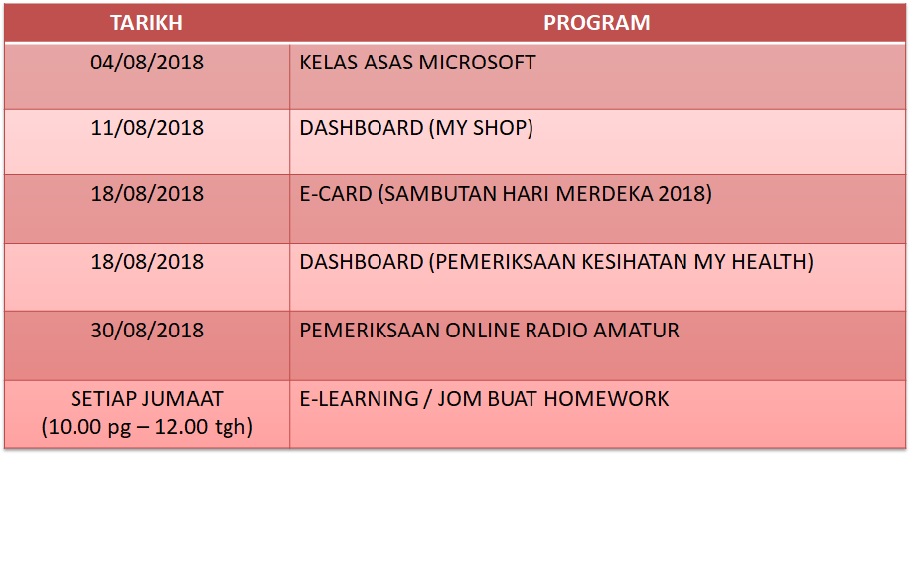 | TARIKH | PROGRAM |
|---|---|
| 04/08/2018 | KELAS ASAS MICROSOFT |
| 11/08/2018 | DASHBOARD (MY SHOP) |
| 18/08/2018 | E-CARD (SAMBUTAN HARI MERDEKA 2018) |
| 18/08/2018 | DASHBOARD (PEMERIKSAAN KESIHATAN MY HEALTH) |
| 30/08/2018 | PEMERIKSAAN ONLINE RADIO AMATUR |
| SETIAP JUMAAT (10.00 pg – 12.00 tgh) | E-LEARNING / JOM BUAT HOMEWORK |